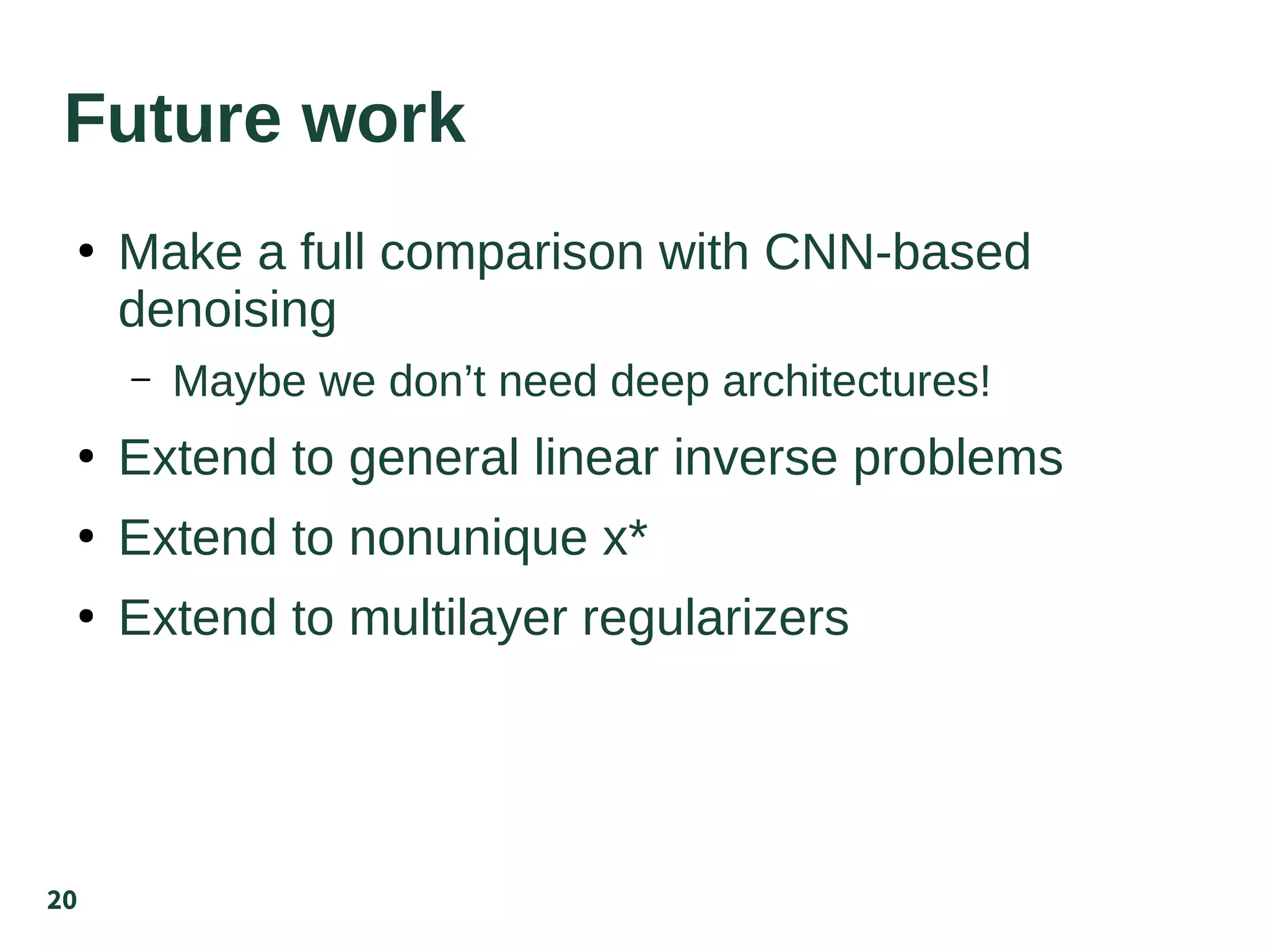 Future work

• Make a full comparison with CNN-based denoising

– Maybe we don’t need deep architectures!

• Extend to general linear inverse problems

• Extend to nonunique x*

• Extend to multilayer regularizers

20